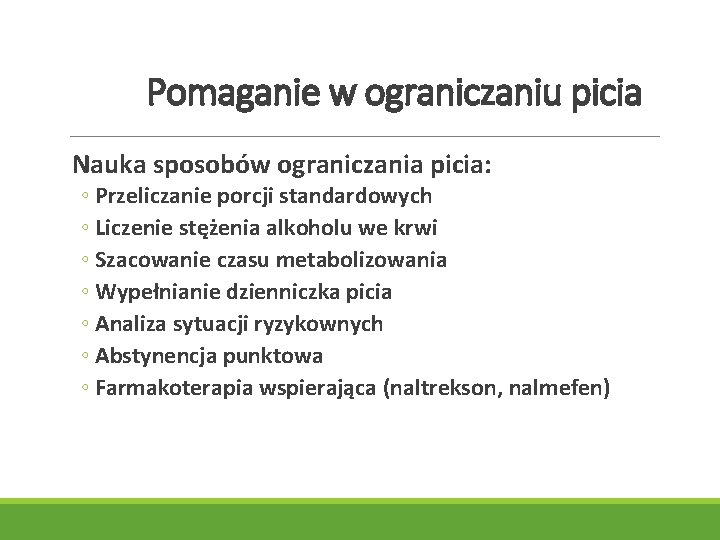 Pomaganie w ograniczaniu picia

Nauka sposobów ograniczania picia:
◦ Przeliczanie porcji standardowych
◦ Liczenie stężenia alkoholu we krwi
◦ Szacowanie czasu metabolizowania
◦ Wypełnianie dzienniczka picia
◦ Analiza sytuacji ryzykownych
◦ Abstynencja punktowa
◦ Farmakoterapia wspierająca (naltrekson, nalmefen)